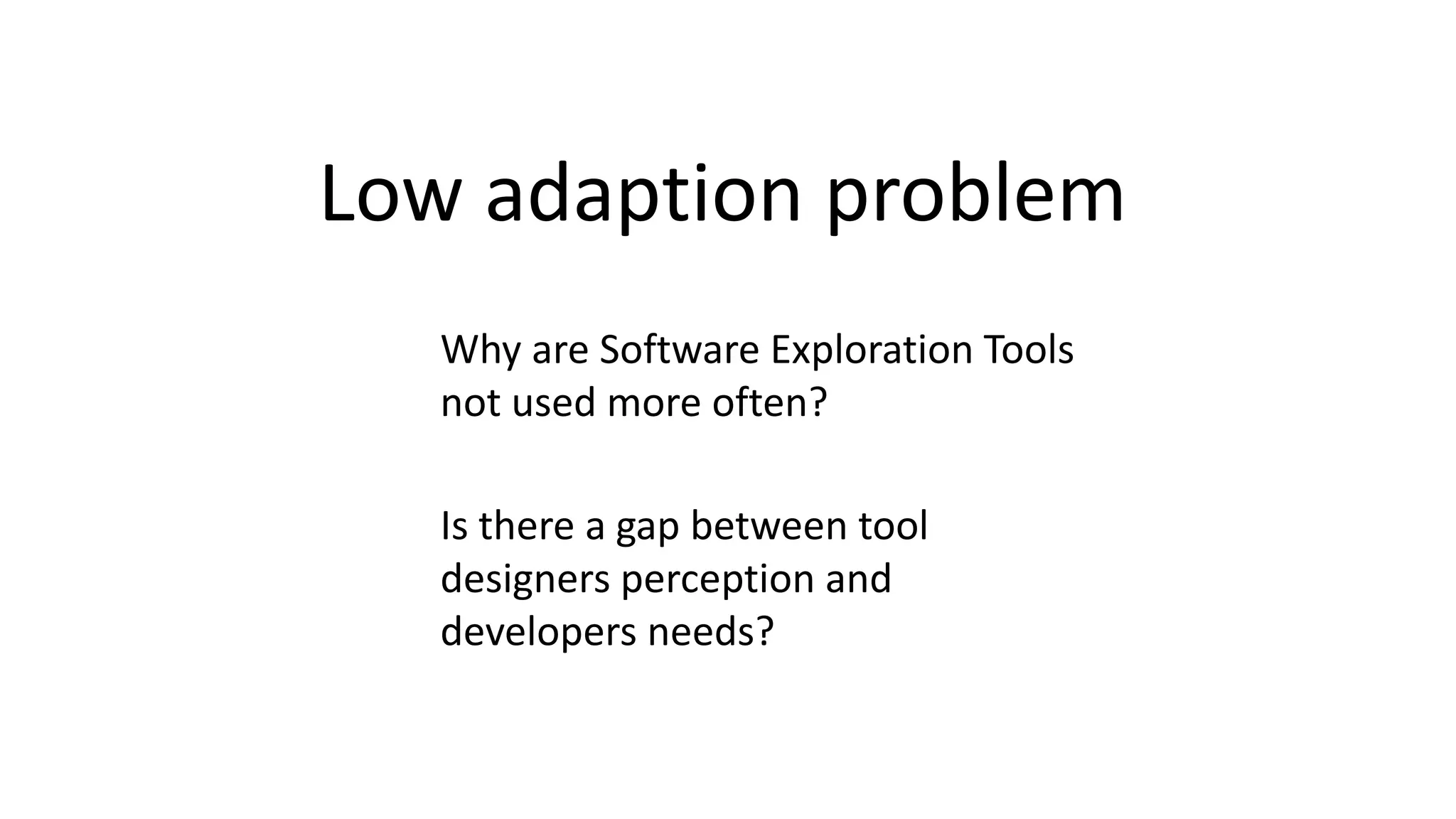 Low adaption problem

Why are Software Exploration Tools not used more often?

Is there a gap between tool designers perception and developers needs?